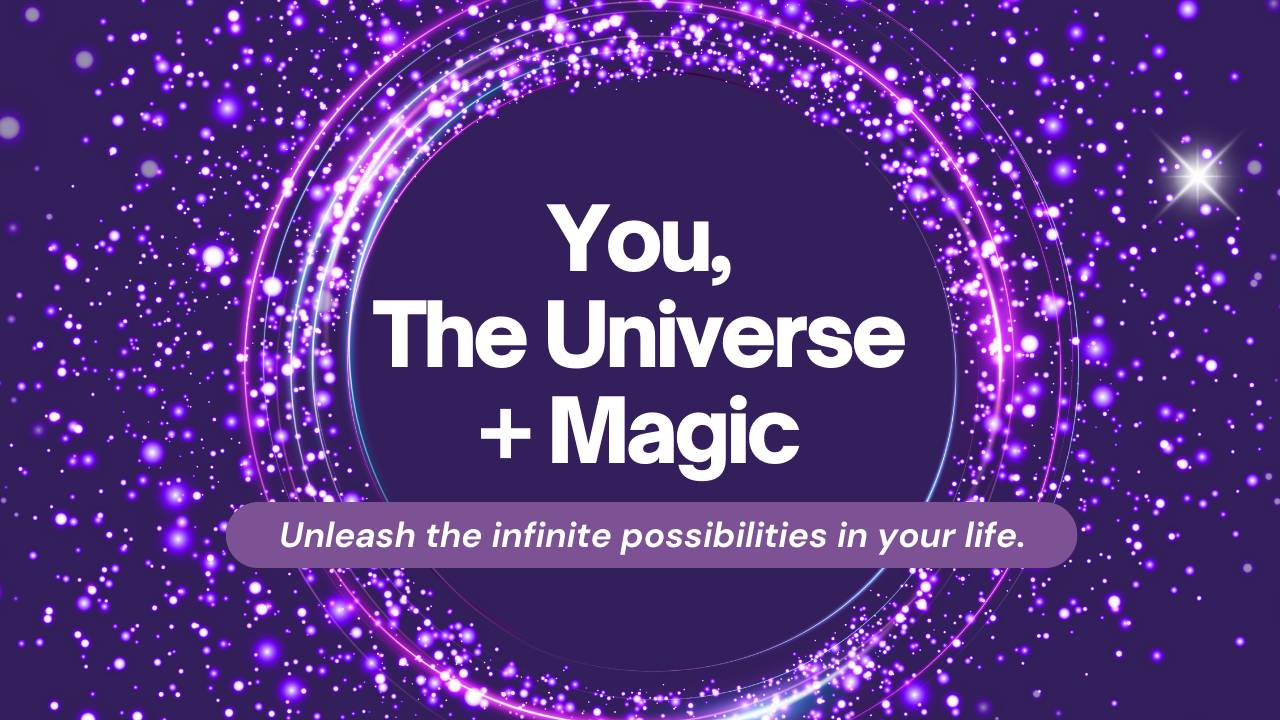 You,
The Universe
+ Magic

Unleash the infinite possibilities in your life.